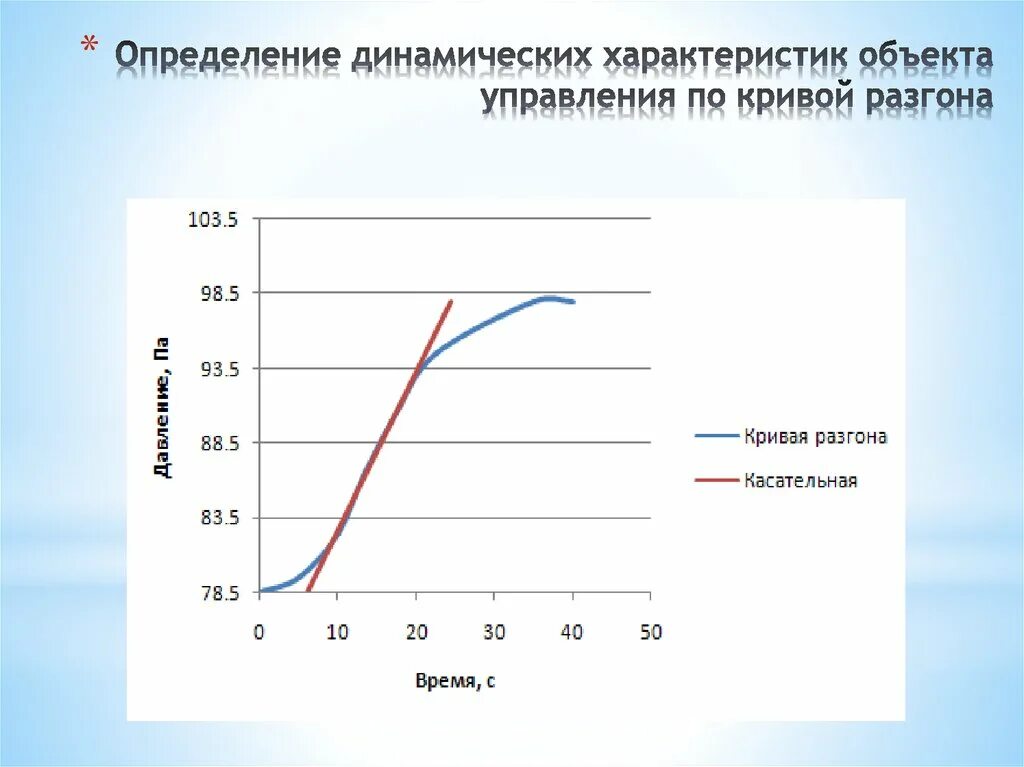 * Определение динамических характеристик объекта управления по кривой разгона

103.5
98.5
93.5
88.5
83.5
78.5

Давление, Па

0 10 20 30 40 50

Время, с

Кривая разгона
Касательная